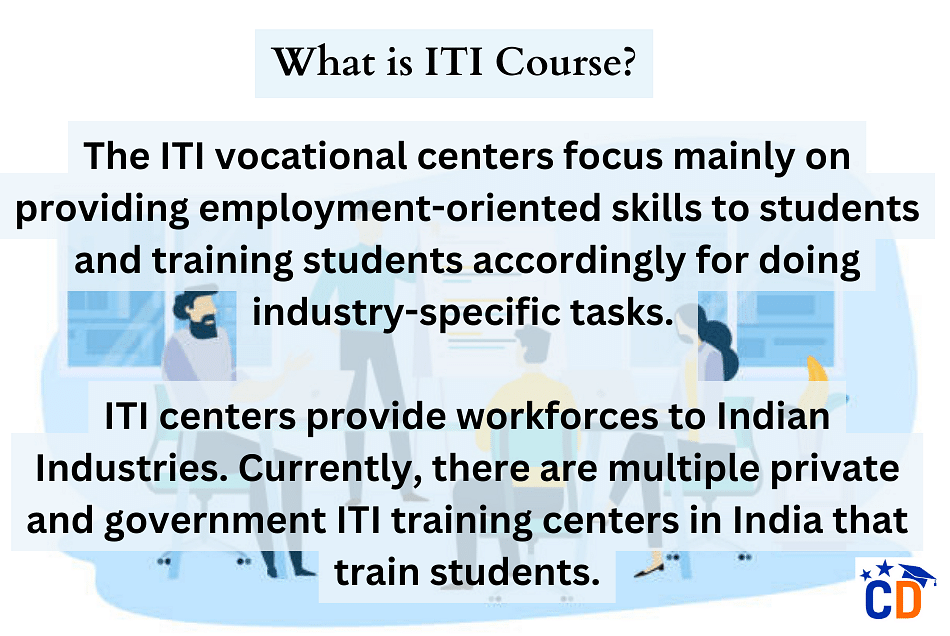 What is ITI Course?

The ITI vocational centers focus mainly on providing employment-oriented skills to students and training students accordingly for doing industry-specific tasks.

ITI centers provide workforces to Indian Industries. Currently, there are multiple private and government ITI training centers in India that train students.

CD